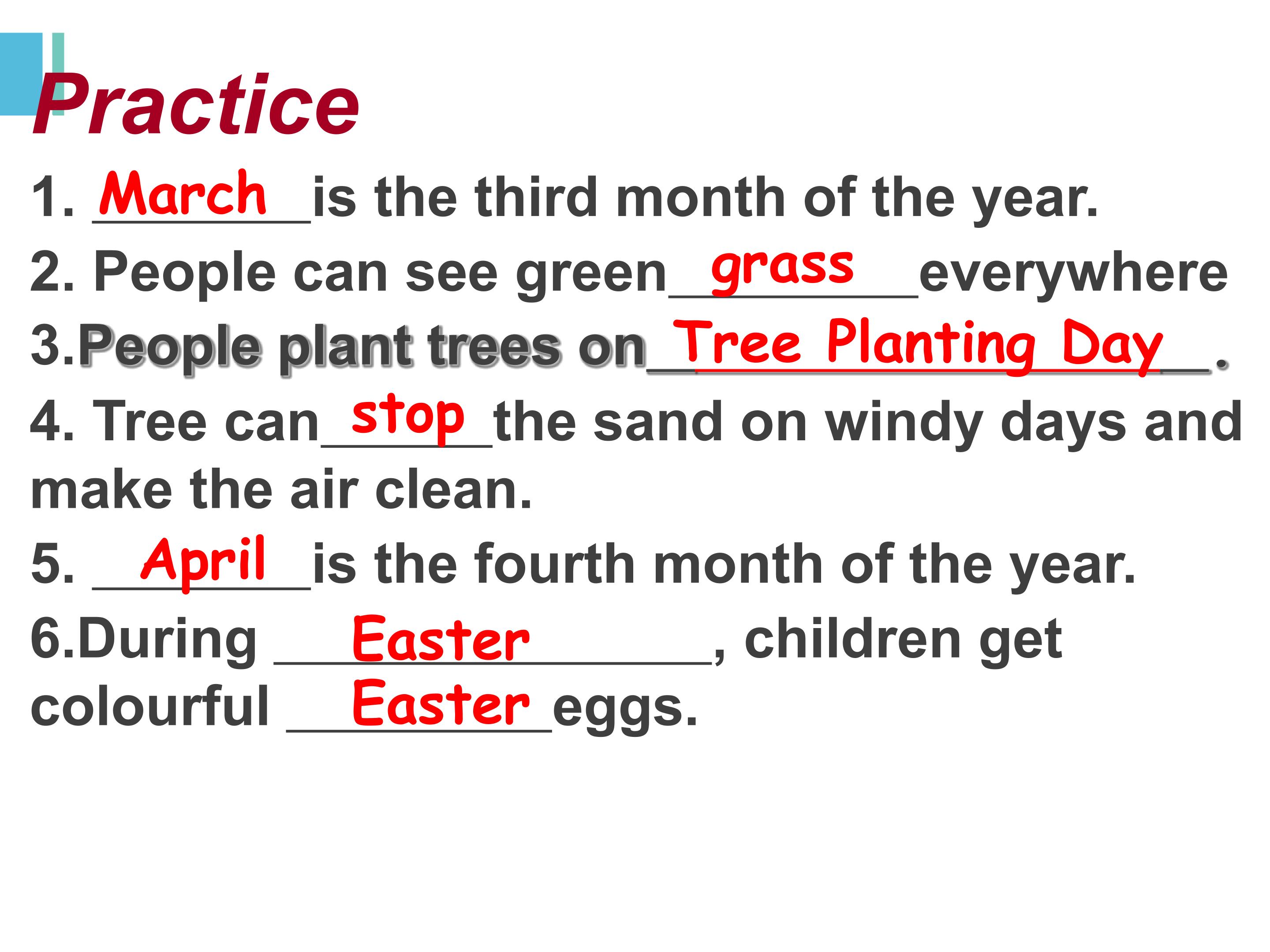 Practice

1. March is the third month of the year.

2. People can see green grass everywhere

3.People plant trees on Tree Planting Day.

4. Tree can stop the sand on windy days and make the air clean.

5. April is the fourth month of the year.

6.During Easter, children get colourful Easter eggs.